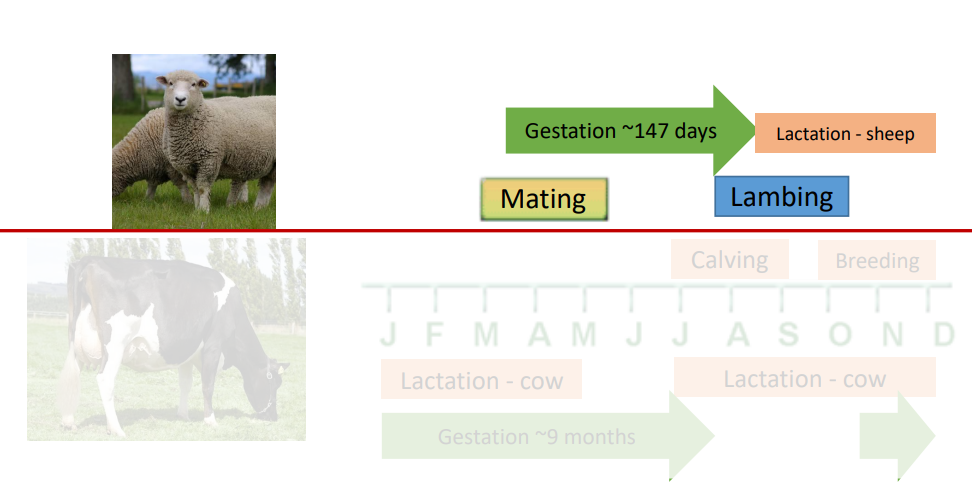 Gestation ~147 days

Lactation - sheep

Mating

Lambing

Calving

Breeding

J F M A M J J A S O N D

Lactation - cow

Lactation - cow

Gestation ~9 months